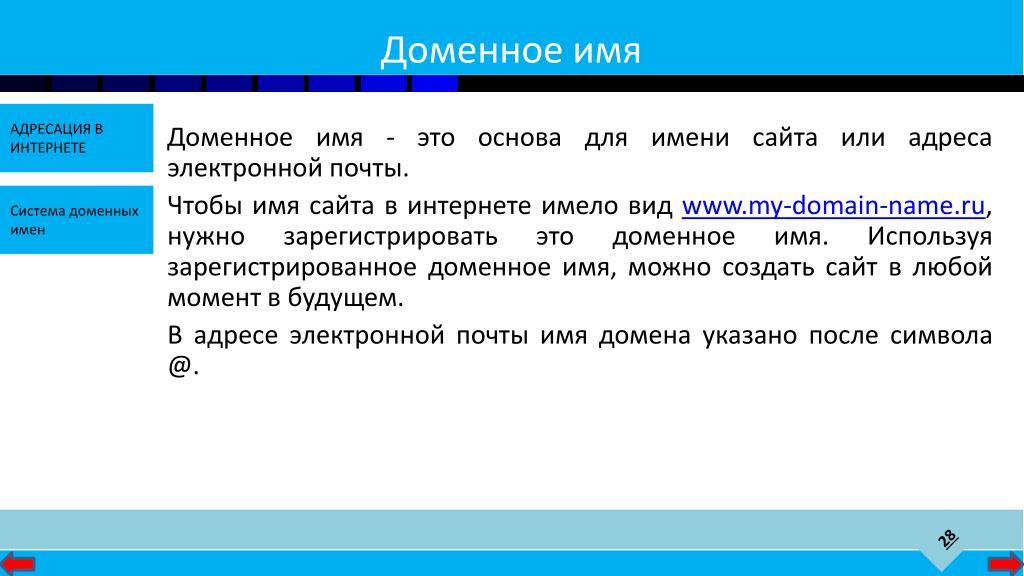 Доменное имя

АДРЕСАЦИЯ В ИНТЕРНЕТЕ

Система доменных имен

Доменное имя - это основа для имени сайта или адреса электронной почты.

Чтобы имя сайта в интернете имело вид www.my-domain-name.ru, нужно зарегистрировать это доменное имя. Используя зарегистрированное доменное имя, можно создать сайт в любой момент в будущем.

В адресе электронной почты имя домена указано после символа @.

28